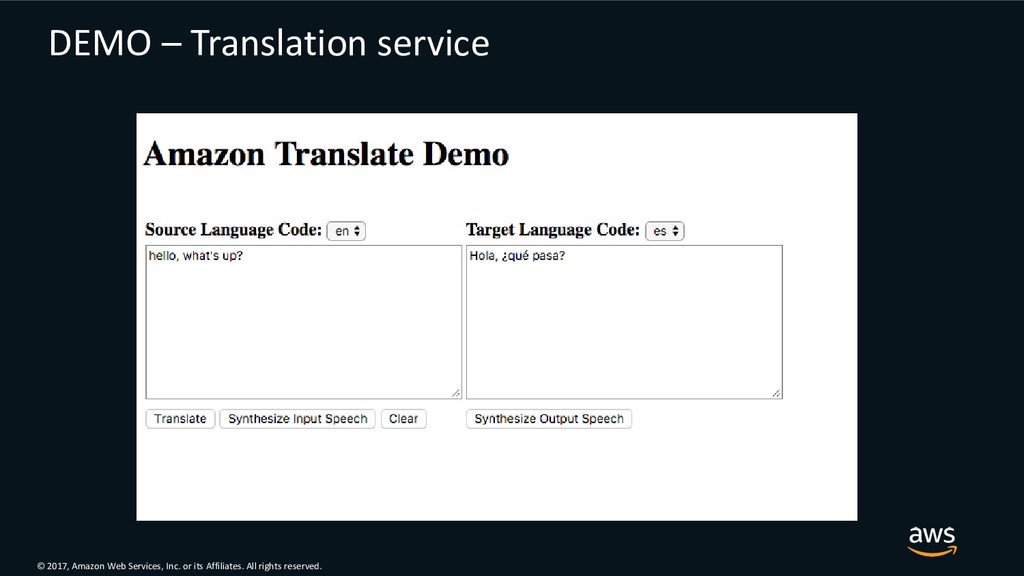 DEMO – Translation service

Amazon Translate Demo

Source Language Code: en

hello, what's up?

Translate
Synthesize Input Speech
Clear

Target Language Code: es

Hola, ¿qué pasa?

Synthesize Output Speech

© 2017, Amazon Web Services, Inc. or its Affiliates. All rights reserved.

aws